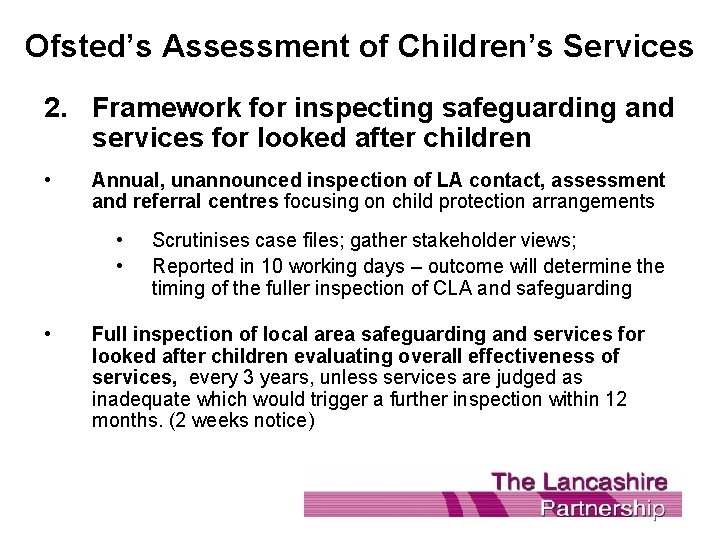 Ofsted's Assessment of Children's Services

2. Framework for inspecting safeguarding and services for looked after children

• Annual, unannounced inspection of LA contact, assessment and referral centres focusing on child protection arrangements

• Scrutinises case files; gather stakeholder views;

• Reported in 10 working days – outcome will determine the timing of the fuller inspection of CLA and safeguarding

• Full inspection of local area safeguarding and services for looked after children evaluating overall effectiveness of services, every 3 years, unless services are judged as inadequate which would trigger a further inspection within 12 months. (2 weeks notice)

The Lancashire Partnership